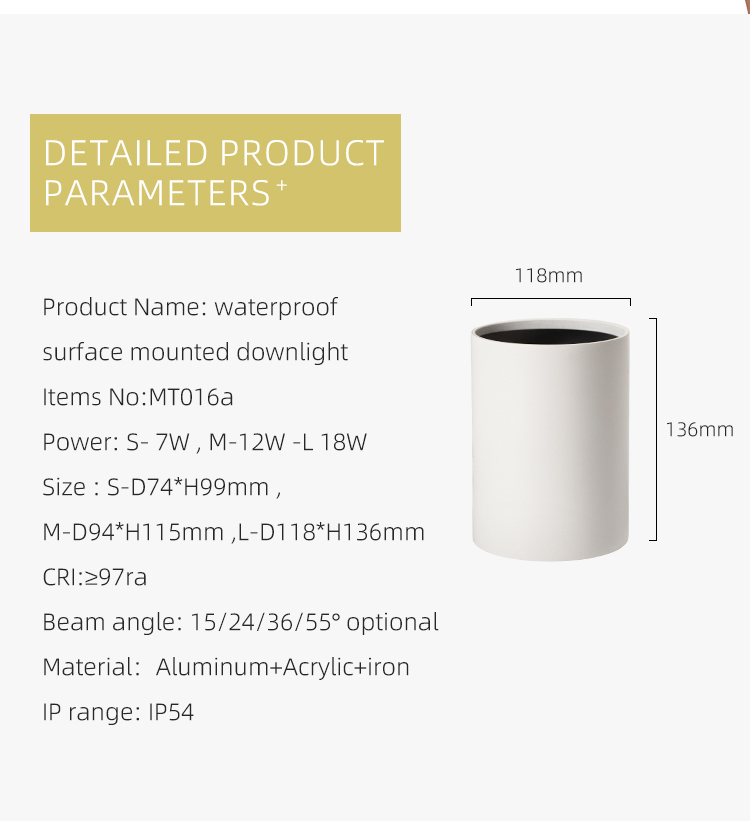 DETAILED PRODUCT PARAMETERS⁺

Product Name: waterproof surface mounted downlight
Items No:MT016a
Power: S- 7W , M-12W -L 18W
Size : S-D74*H99mm ,
M-D94*H115mm ,L-D118*H136mm
CRI:≥97ra
Beam angle: 15/24/36/55° optional
Material: Aluminum+Acrylic+iron
IP range: IP54

118mm

136mm